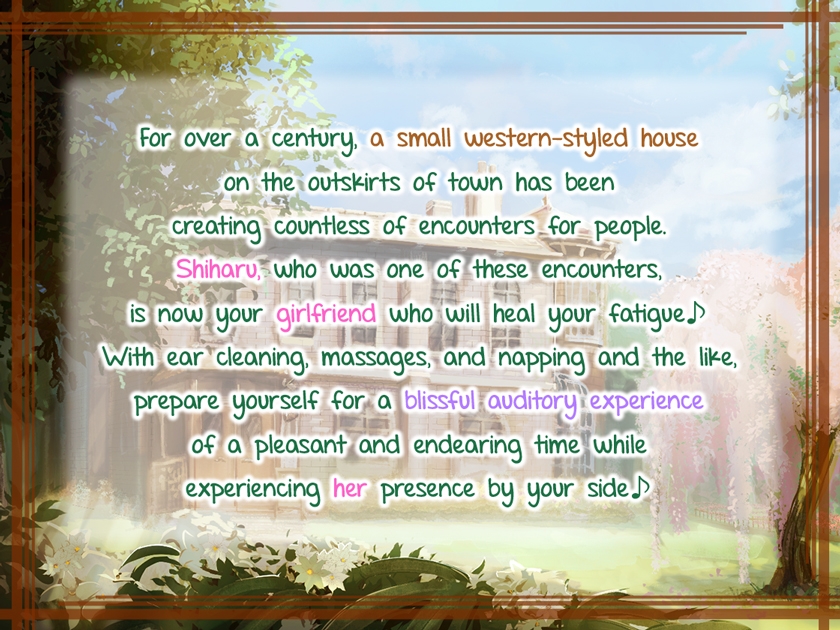 For over a century, a small western-styled house on the outskirts of town has been creating countless of encounters for people.
Shiharu, who was one of these encounters, is now your girlfriend who will heal your fatigue♪
With ear cleaning, massages, and napping and the like, prepare yourself for a blissful auditory experience of a pleasant and endearing time while experiencing her presence by your side♪